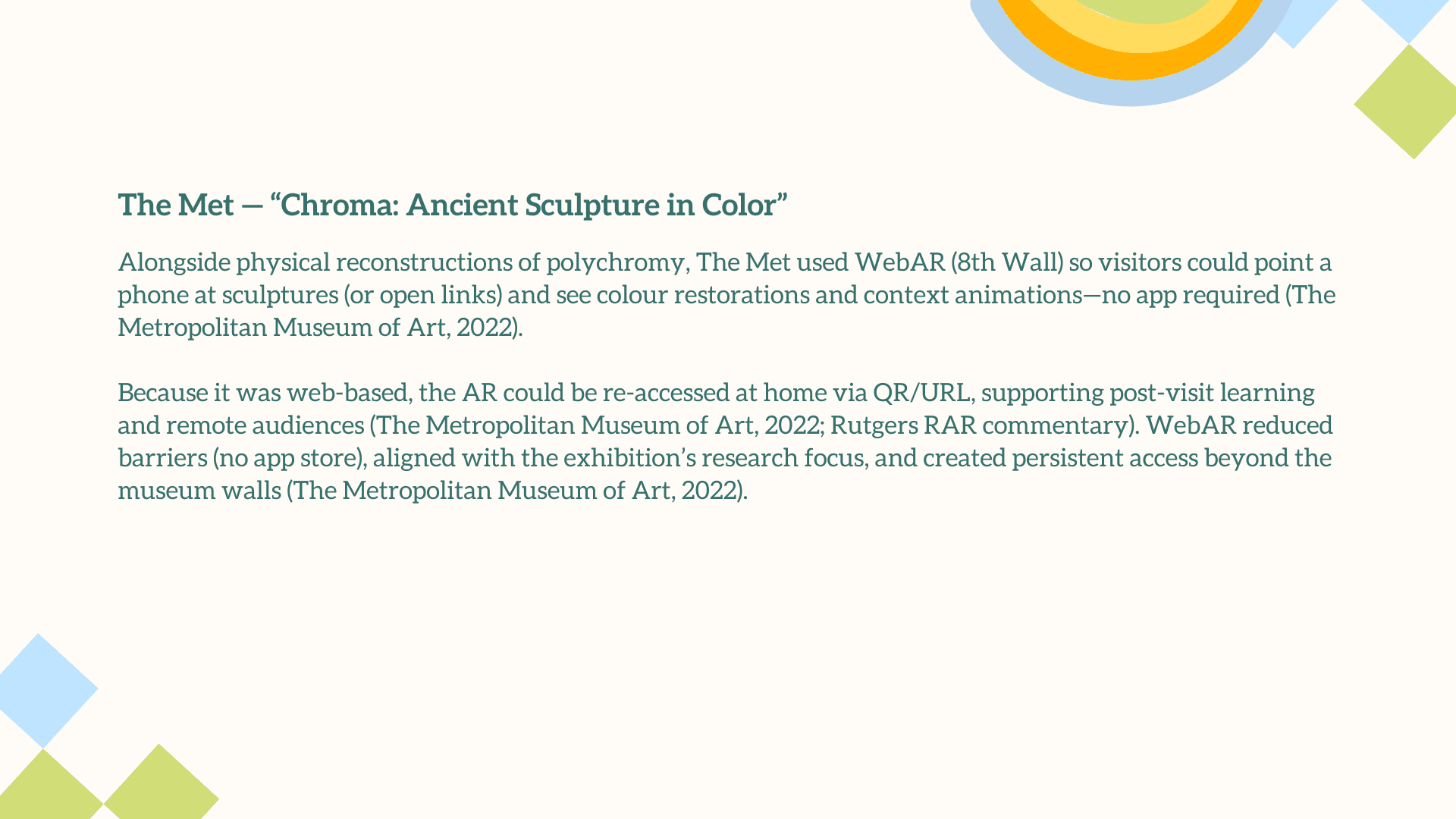 The Met — “Chroma: Ancient Sculpture in Color”

Alongside physical reconstructions of polychromy, The Met used WebAR (8th Wall) so visitors could point a phone at sculptures (or open links) and see colour restorations and context animations—no app required (The Metropolitan Museum of Art, 2022).

Because it was web-based, the AR could be re-accessed at home via QR/URL, supporting post-visit learning and remote audiences (The Metropolitan Museum of Art, 2022; Rutgers RAR commentary). WebAR reduced barriers (no app store), aligned with the exhibition’s research focus, and created persistent access beyond the museum walls (The Metropolitan Museum of Art, 2022).